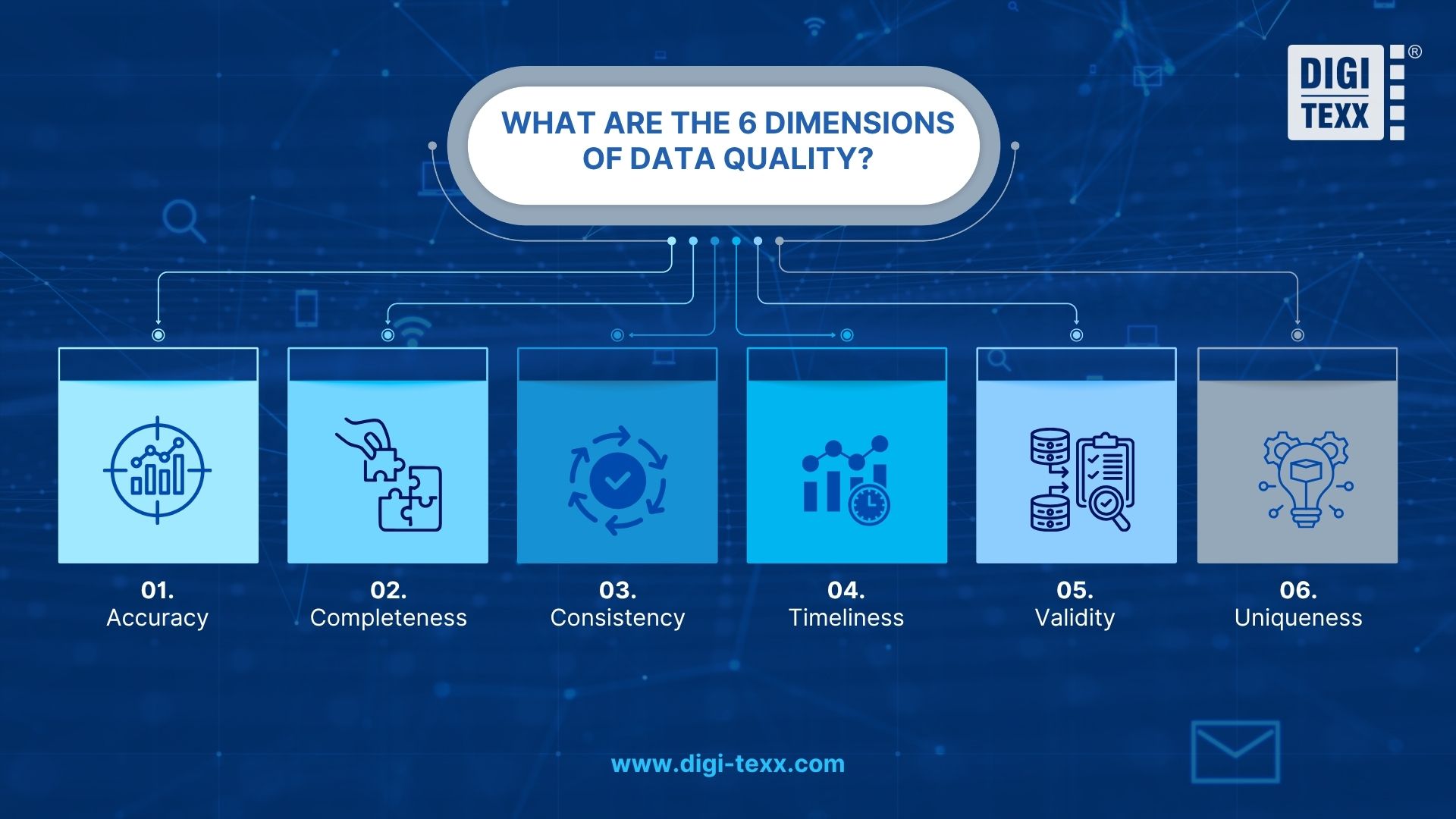 DIGI TEXX ®

WHAT ARE THE 6 DIMENSIONS OF DATA QUALITY?

01.
Accuracy

02.
Completeness

03.
Consistency

04.
Timeliness

05.
Validity

06.
Uniqueness

www.digi-texx.com